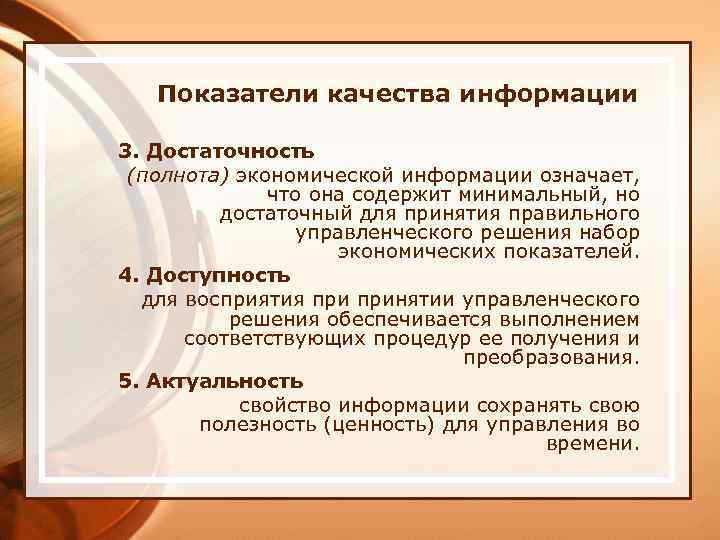 Показатели качества информации

3. Достаточность

(полнота) экономической информации означает, что она содержит минимальный, но достаточный для принятия правильного управленческого решения набор экономических показателей.

4. Доступность

для восприятия при принятии управленческого решения обеспечивается выполнением соответствующих процедур ее получения и преобразования.

5. Актуальность

свойство информации сохранять свою полезность (ценность) для управления во времени.